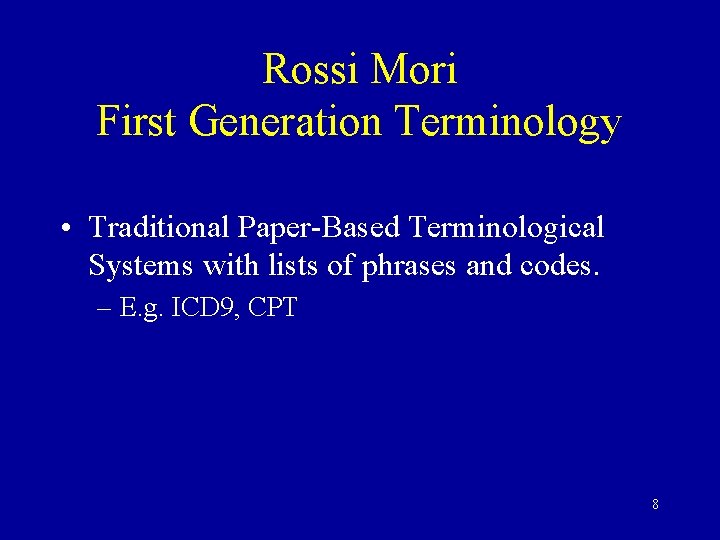 Rossi Mori
First Generation Terminology

• Traditional Paper-Based Terminological Systems with lists of phrases and codes.
– E.g. ICD9, CPT

8